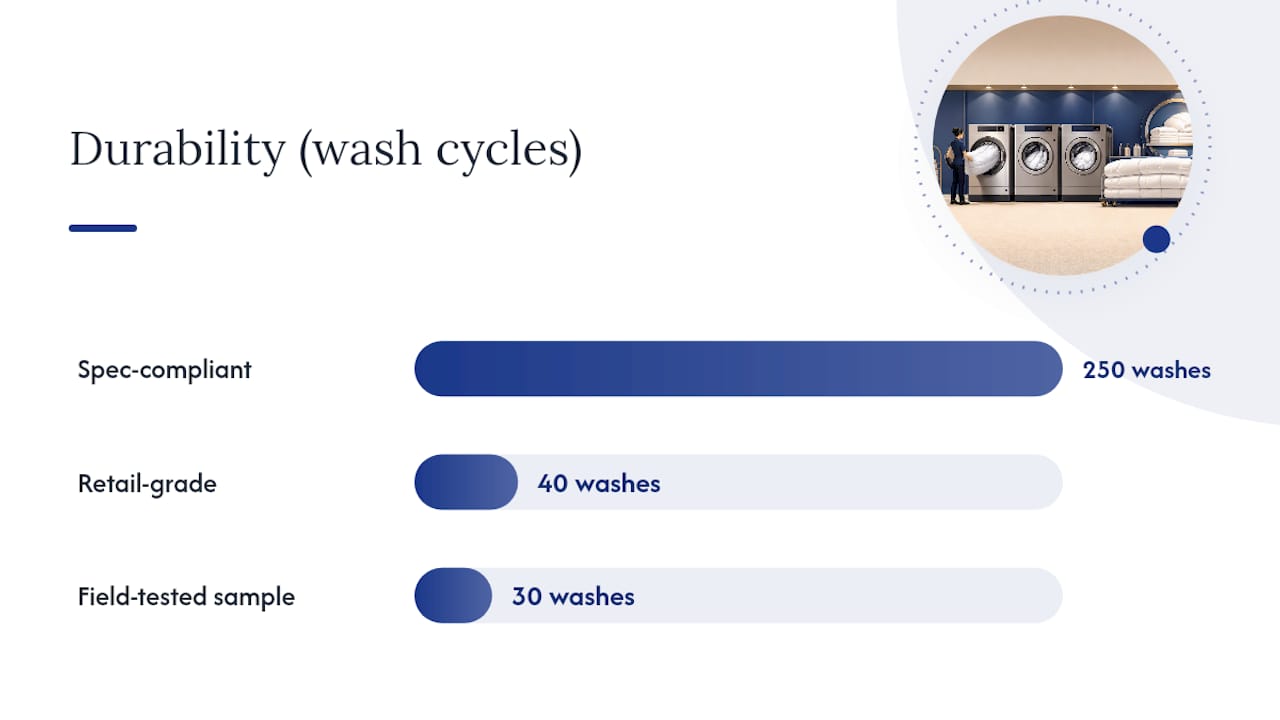 Durability (wash cycles)

Spec-compliant 250 washes

Retail-grade 40 washes

Field-tested sample 30 washes